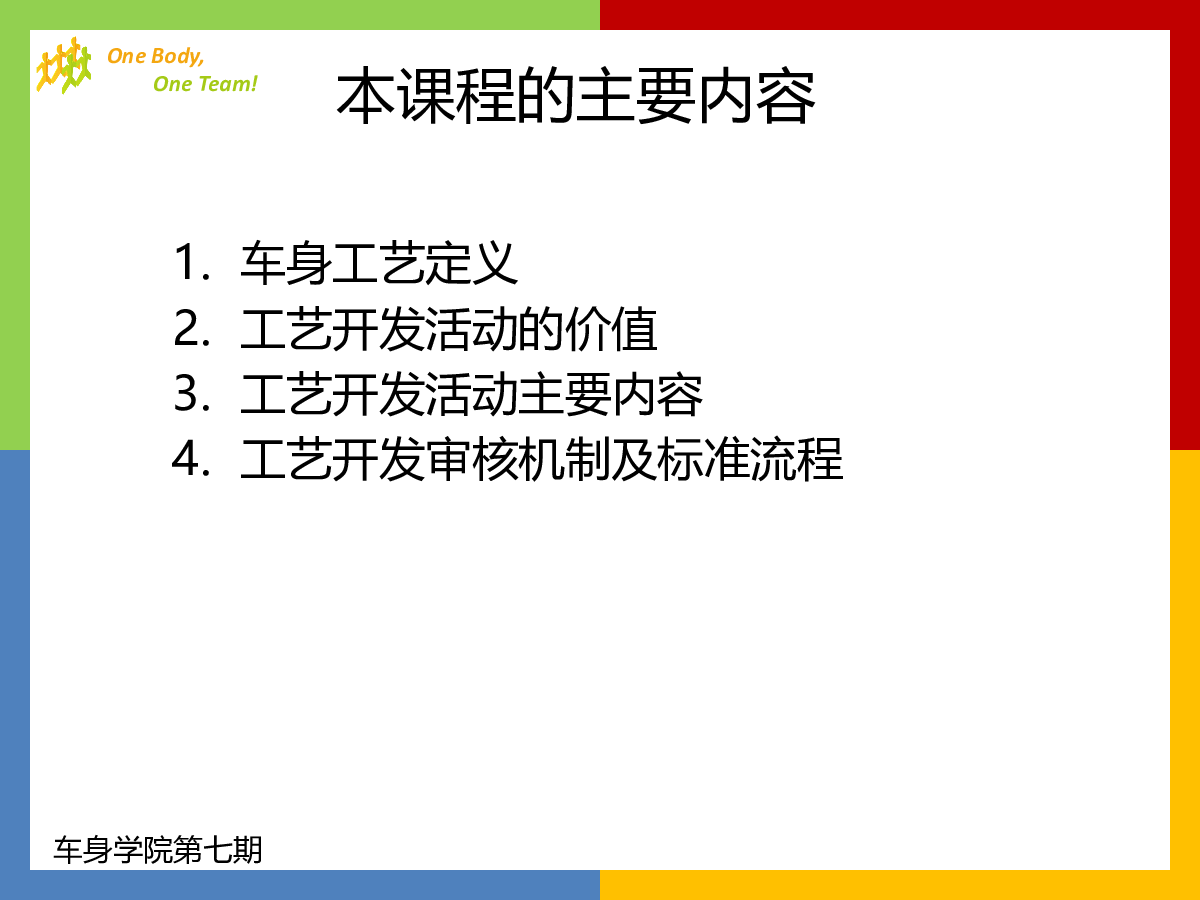 One Body,
One Team!

本课程的主要内容

1. 车身工艺定义
2. 工艺开发活动的价值
3. 工艺开发活动主要内容
4. 工艺开发审核机制及标准流程

车身学院第七期